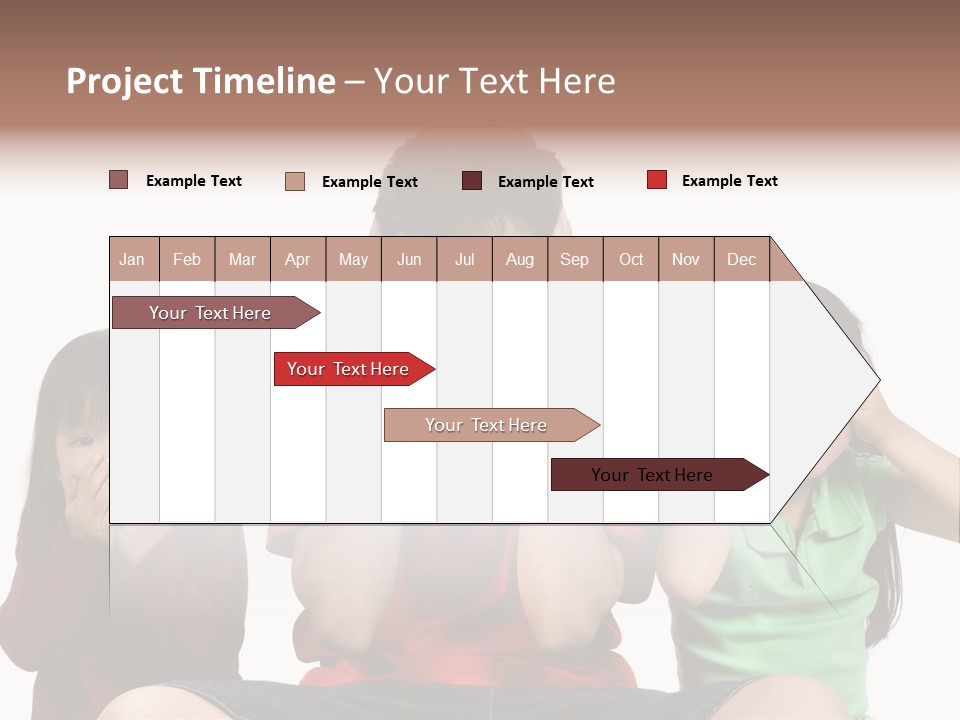 Project Timeline – Your Text Here

Example Text Example Text Example Text Example Text

| Jan | Feb | Mar | Apr | May | Jun | Jul | Aug | Sep | Oct | Nov | Dec |
|---|---|---|---|---|---|---|---|---|---|---|---|

Your Text Here

Your Text Here

Your Text Here

Your Text Here